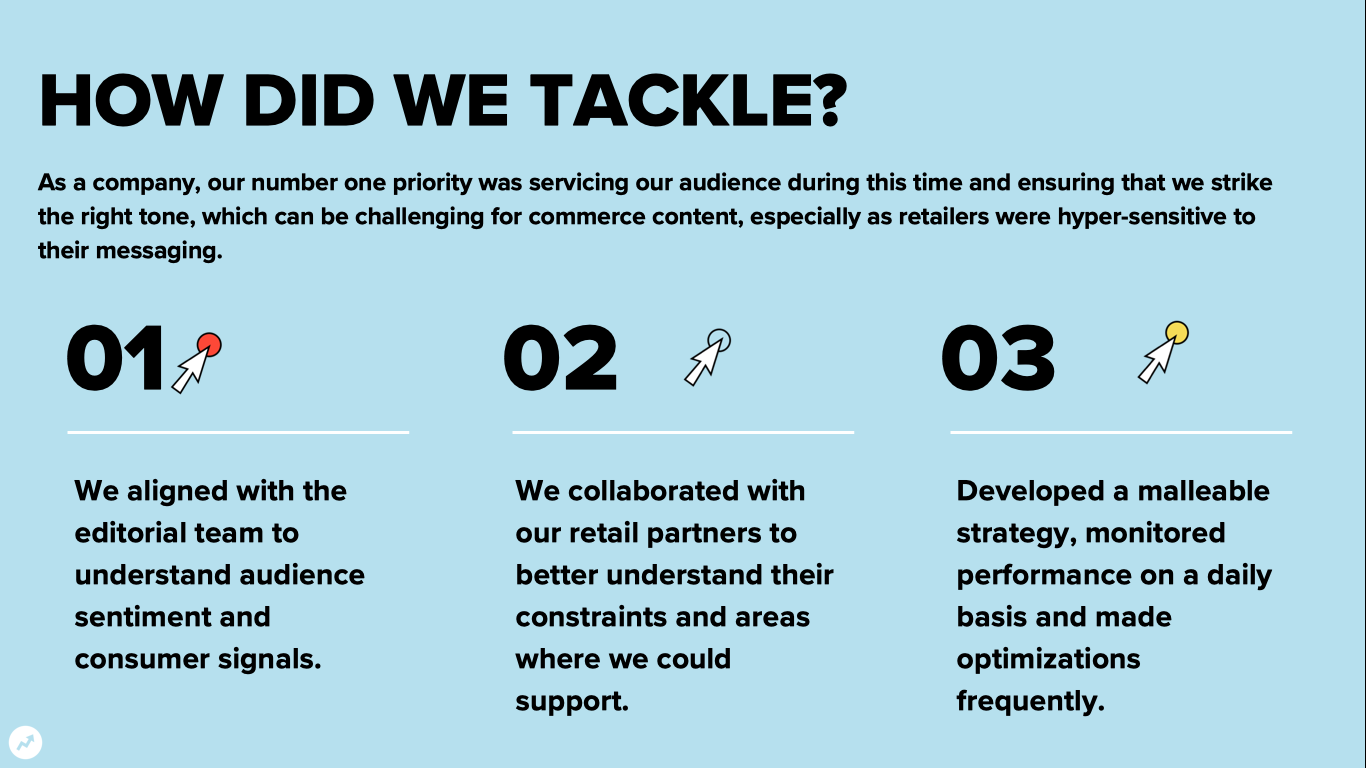 HOW DID WE TACKLE?

As a company, our number one priority was servicing our audience during this time and ensuring that we strike the right tone, which can be challenging for commerce content, especially as retailers were hyper-sensitive to their messaging.

01

We aligned with the editorial team to understand audience sentiment and consumer signals.

02

We collaborated with our retail partners to better understand their constraints and areas where we could support.

03

Developed a malleable strategy, monitored performance on a daily basis and made optimizations frequently.